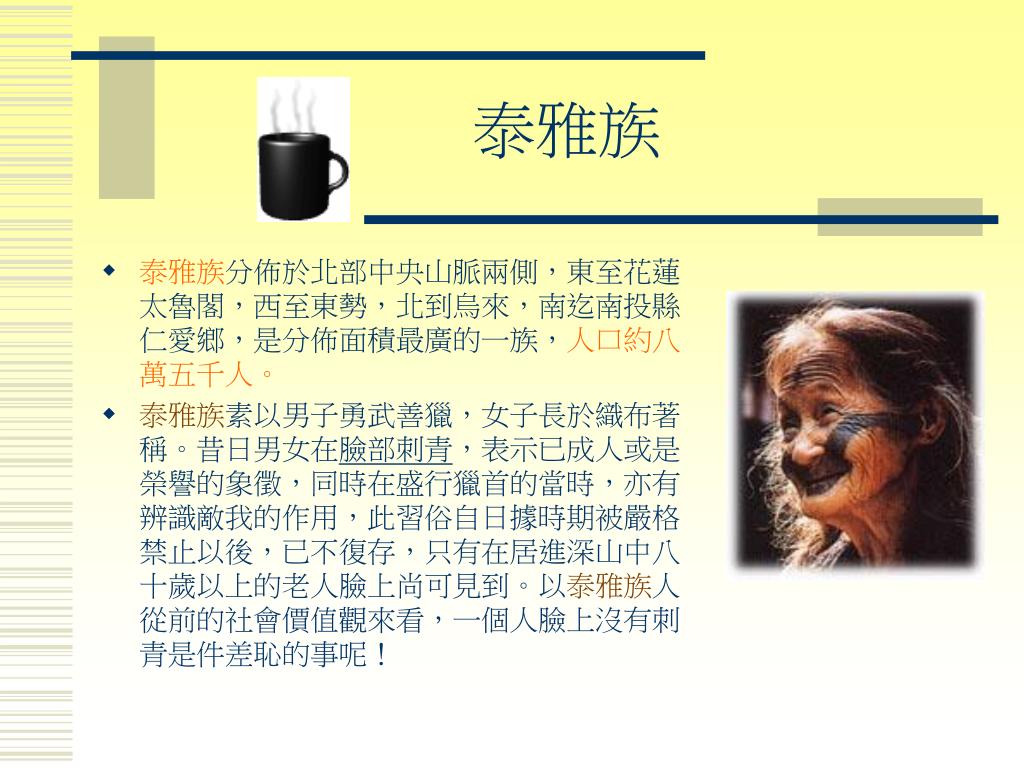 泰雅族

◆ 泰雅族分佈於北部中央山脈兩側，東至花蓮太魯閣，西至東勢，北到烏來，南迄南投縣仁愛鄉，是分佈面積最廣的一族，人口約八萬五千人。

◆ 泰雅族素以男子勇武善獵，女子長於織布著稱。昔日男女在臉部刺青，表示已成人或是榮譽的象徵，同時在盛行獵首的當時，亦有辨識敵我的作用，此習俗自日據時期被嚴格禁止以後，已不復存，只有在居進深山中八十歲以上的老人臉上尚可見到。以泰雅族人從前的社會價值觀來看，一個人臉上沒有刺青是件差恥的事呢！